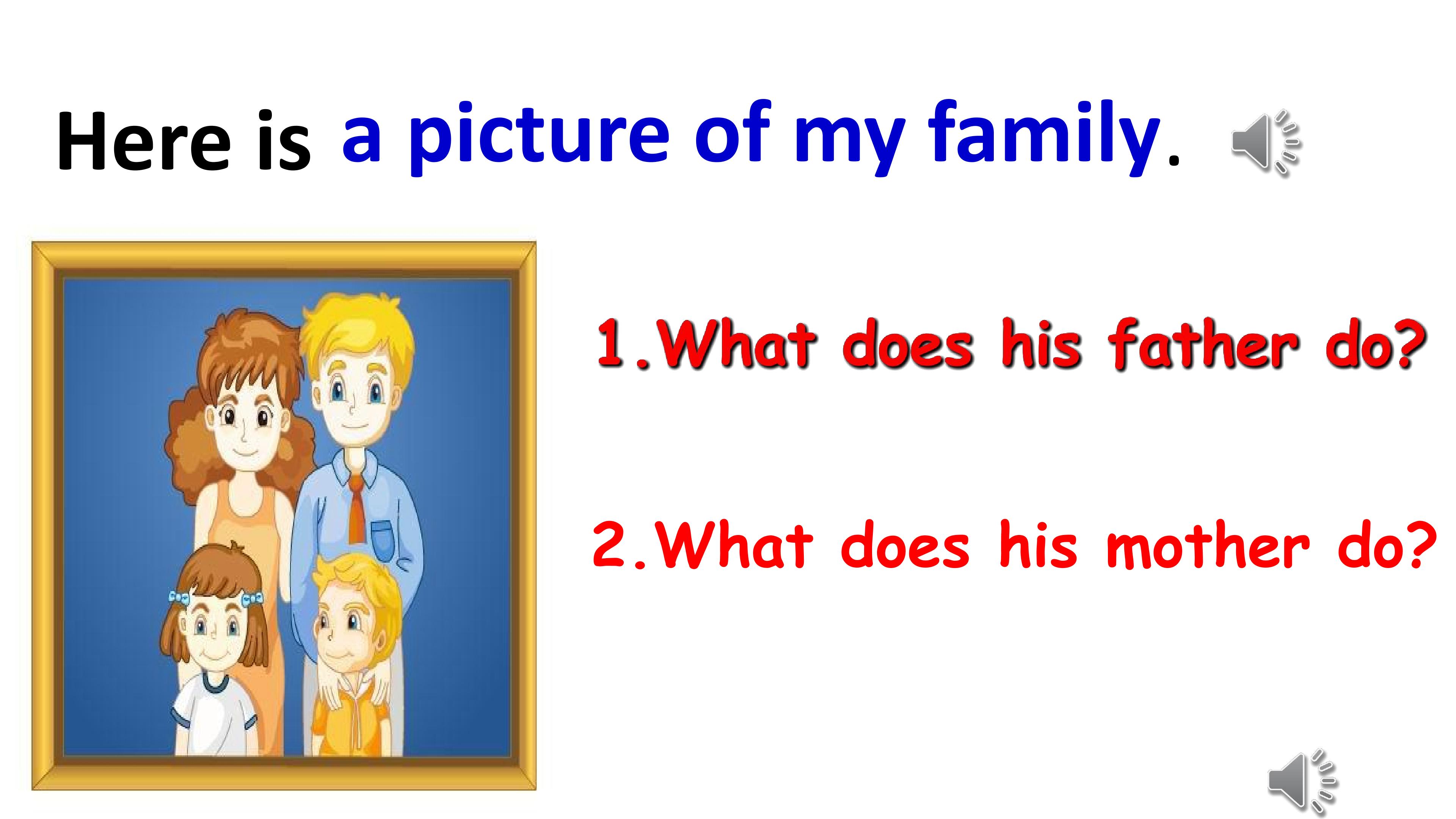 Here is a picture of my family.

1.What does his father do?

2.What does his mother do?